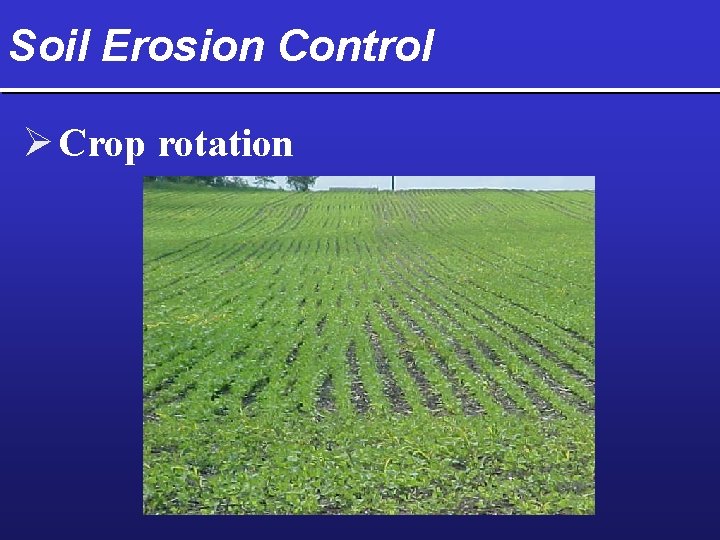 Soil Erosion Control

➢ Crop rotation